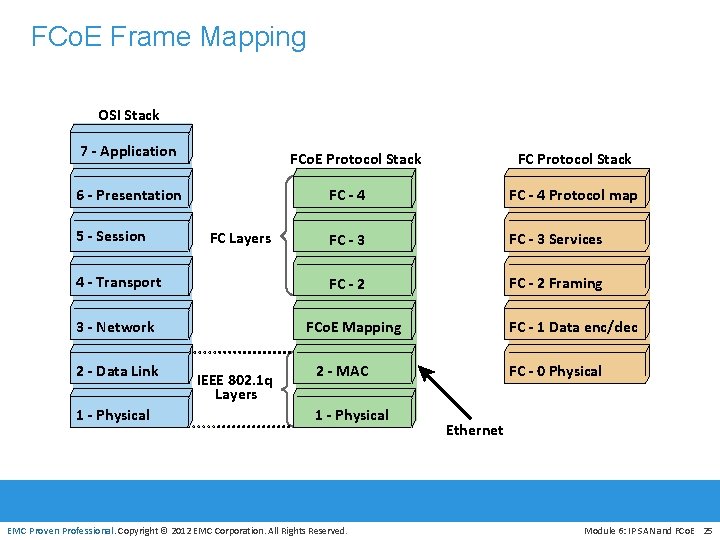 FCoE Frame Mapping

OSI Stack

7 - Application

6 - Presentation

5 - Session

4 - Transport

3 - Network

2 - Data Link

1 - Physical

FCoE Protocol Stack

FC Layers

FC - 4

FC - 3

FC - 2

FCoE Mapping

IEEE 802.1q Layers

2 - MAC

1 - Physical

Ethernet

FC Protocol Stack

FC - 4 Protocol map

FC - 3 Services

FC - 2 Framing

FC - 1 Data enc/dec

FC - 0 Physical

EMC Proven Professional. Copyright © 2012 EMC Corporation. All Rights Reserved.

Module 6: IP SAN and FCoE 25